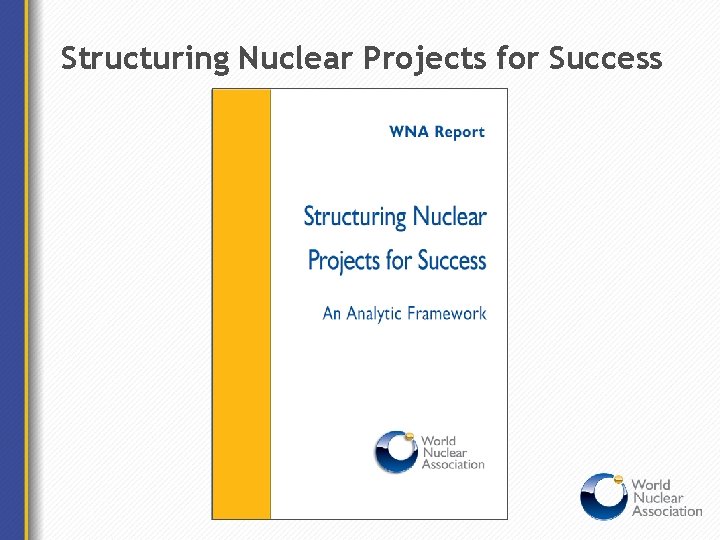 Structuring Nuclear Projects for Success

WNA Report

Structuring Nuclear Projects for Success

An Analytic Framework

World Nuclear Association

World Nuclear Association